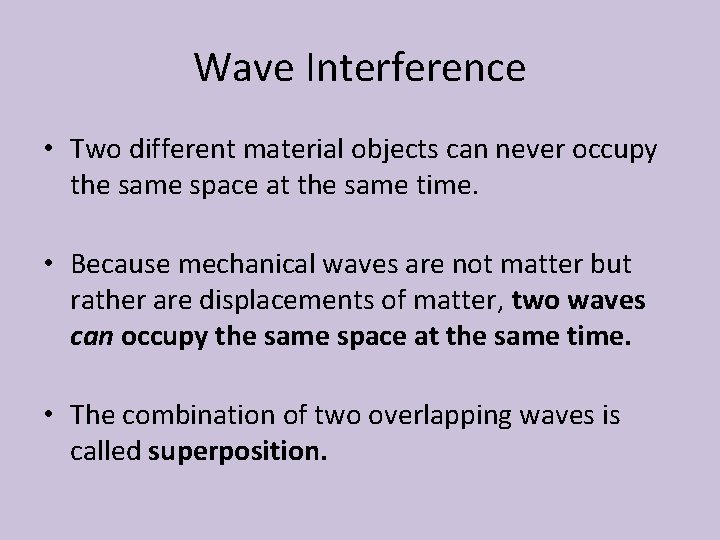 Wave Interference

• Two different material objects can never occupy the same space at the same time.

• Because mechanical waves are not matter but rather are displacements of matter, two waves can occupy the same space at the same time.

• The combination of two overlapping waves is called superposition.